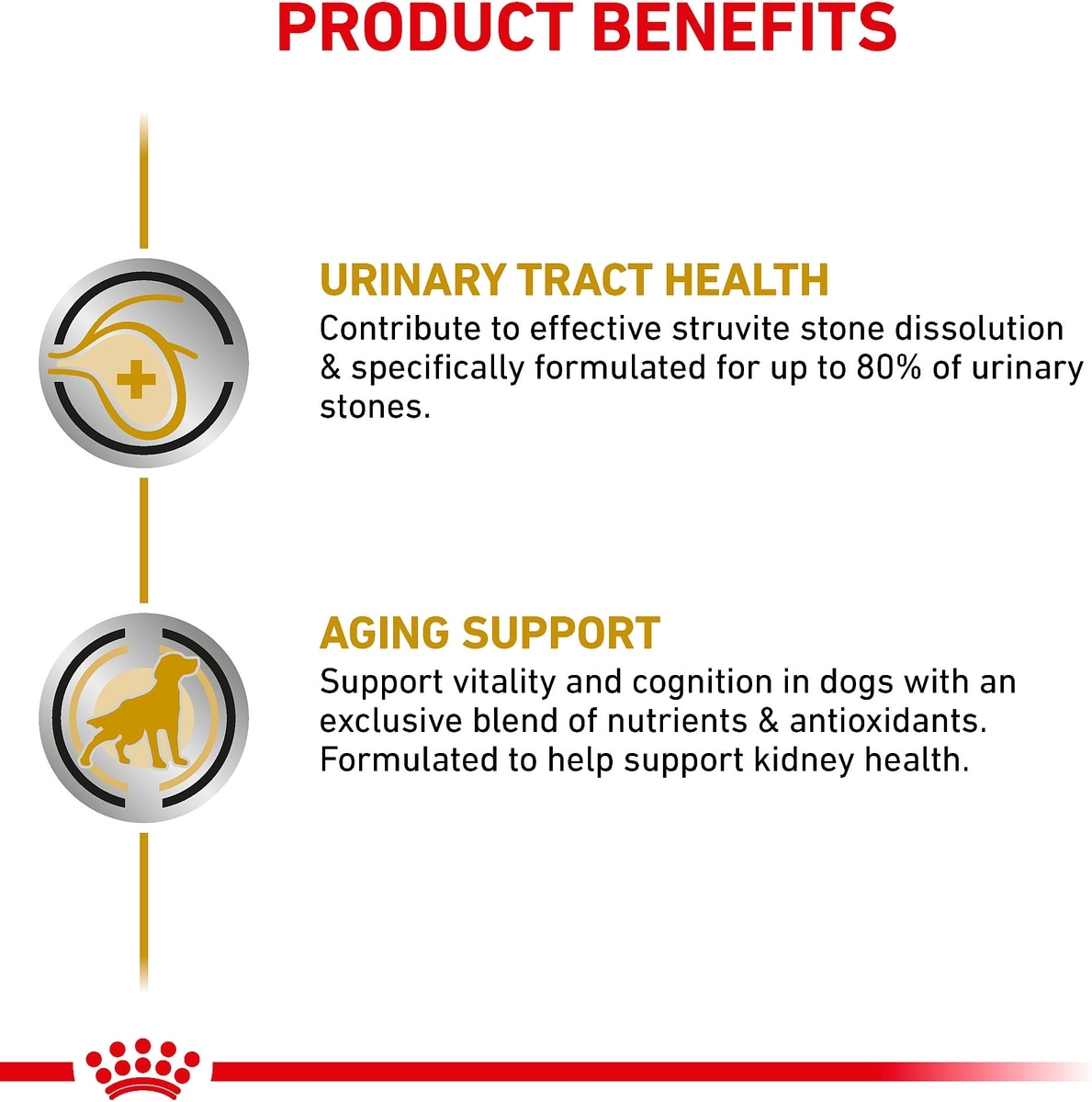 PRODUCT BENEFITS

URINARY TRACT HEALTH
Contribute to effective struvite stone dissolution & specifically formulated for up to 80% of urinary stones.

AGING SUPPORT
Support vitality and cognition in dogs with an exclusive blend of nutrients & antioxidants. Formulated to help support kidney health.